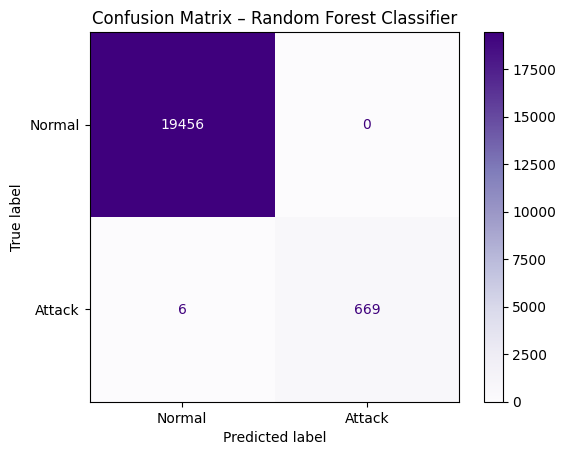 Confusion Matrix – Random Forest Classifier

True label

Normal
Attack

19456
0
6
669

Normal
Attack

Predicted label

17500
15000
12500
10000
7500
5000
2500
0